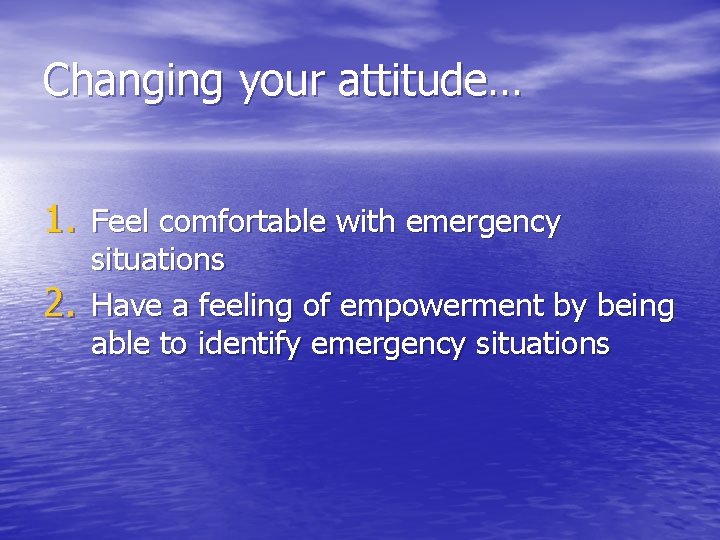 Changing your attitude…

1. Feel comfortable with emergency situations
2. Have a feeling of empowerment by being able to identify emergency situations